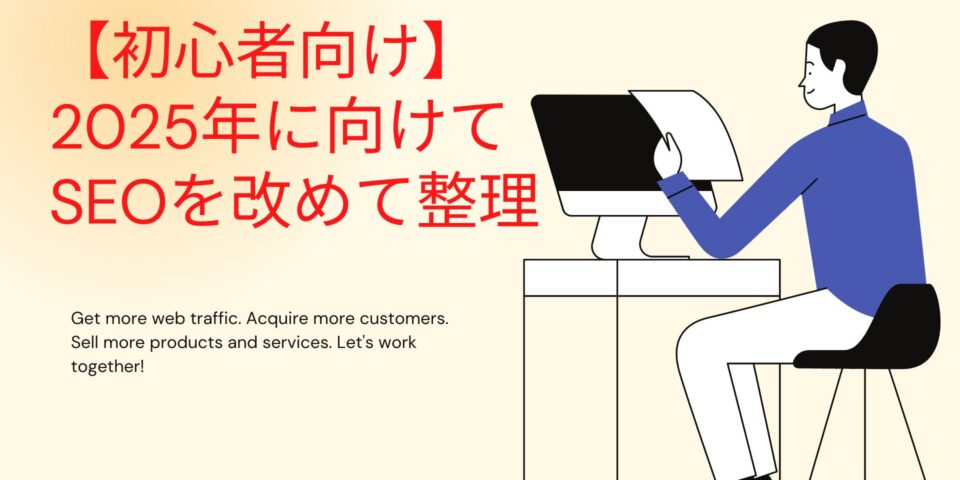 【初心者向け】
2025年に向けて
SEOを改めて整理

Get more web traffic. Acquire more customers. Sell more products and services. Let's work together!